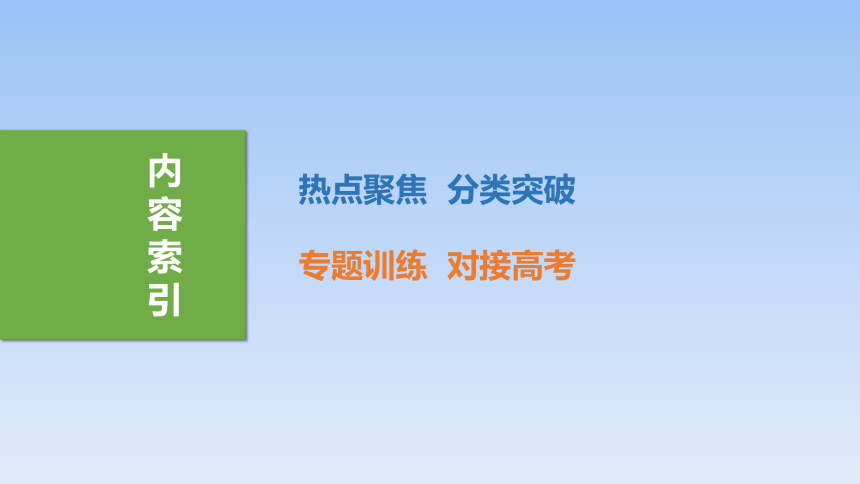 内容索引

热点聚焦 分类突破

专题训练 对接高考